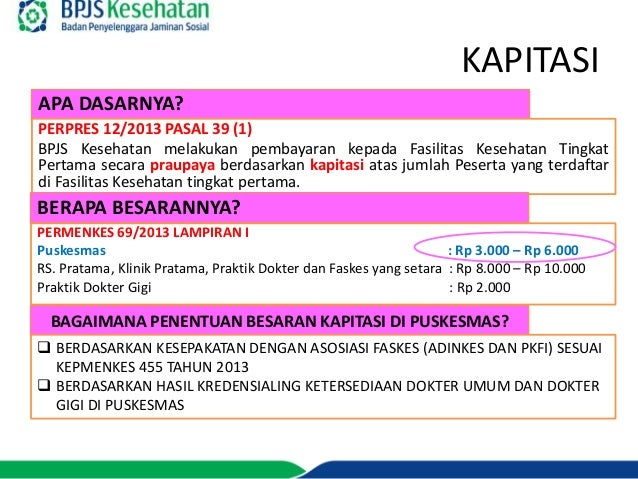 BPJS Kesehatan
Badan Penyelenggara Jaminan Sosial

KAPITASI

APA DASARNYA?

PERPRES 12/2013 PASAL 39 (1)

BPJS Kesehatan melakukan pembayaran kepada Fasilitas Kesehatan Tingkat Pertama secara praupaya berdasarkan kapitasi atas jumlah Peserta yang terdaftar di Fasilitas Kesehatan tingkat pertama.

BERAPA BESARANNYA?

PERMENKES 69/2013 LAMPIRAN I

Puskesmas : Rp 3.000 – Rp 6.000
RS. Pratama, Klinik Pratama, Praktik Dokter dan Faskes yang setara : Rp 8.000 – Rp 10.000
Praktik Dokter Gigi : Rp 2.000

BAGAIMANA PENENTUAN BESARAN KAPITASI DI PUSKESMAS?

❑ BERDASARKAN KESEPAKATAN DENGAN ASOSIASI FASKES (ADINKES DAN PKFI) SESUAI KEPMENKES 455 TAHUN 2013
❑ BERDASARKAN HASIL KREDENSIALING KETERSEDIAAN DOKTER UMUM DAN DOKTER GIGI DI PUSKESMAS